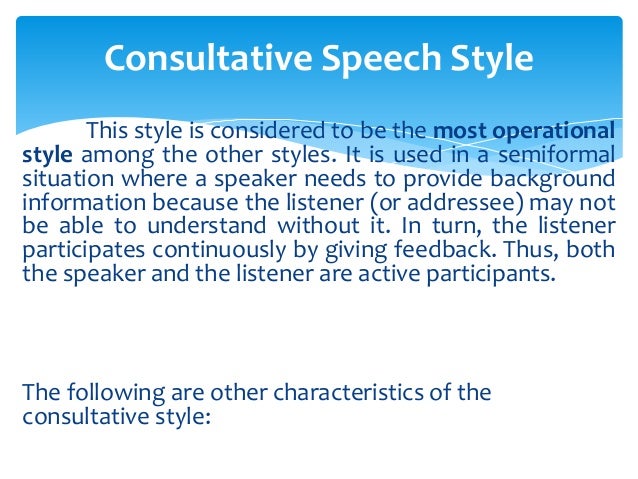 Consultative Speech Style

This style is considered to be the most operational style among the other styles. It is used in a semiformal situation where a speaker needs to provide background information because the listener (or addressee) may not be able to understand without it. In turn, the listener participates continuously by giving feedback. Thus, both the speaker and the listener are active participants.

The following are other characteristics of the consultative style: